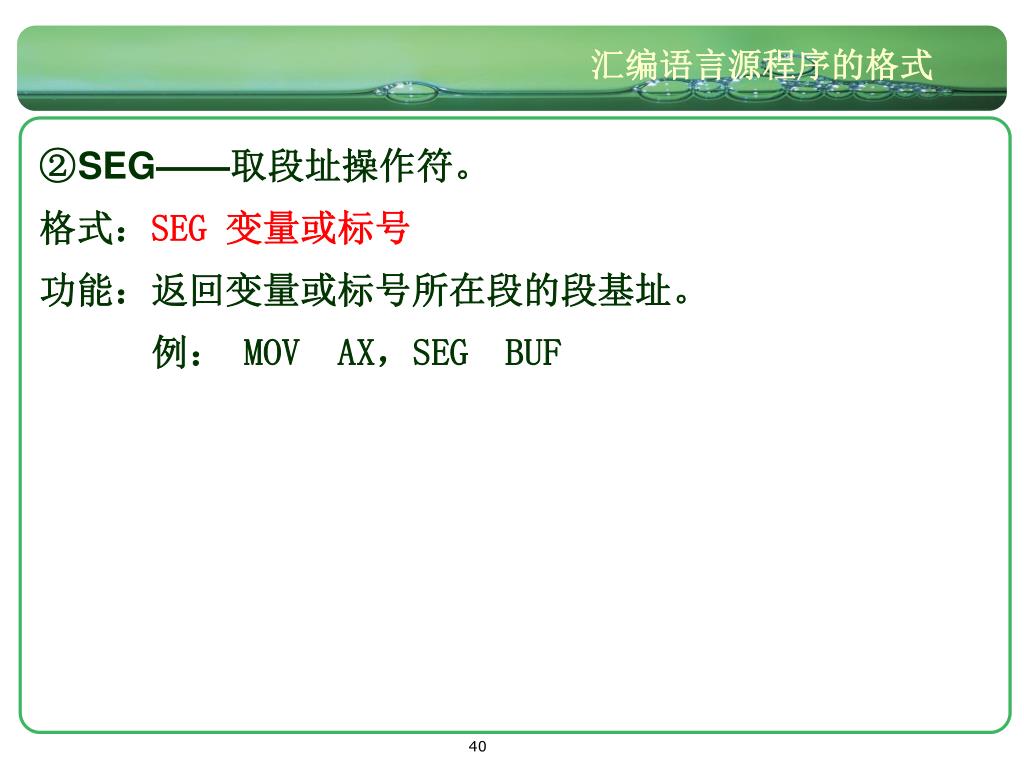 汇编语言源程序的格式

②SEG——取段址操作符。

格式：SEG 变量或标号

功能：返回变量或标号所在段的段基址。

例： MOV AX，SEG BUF

40